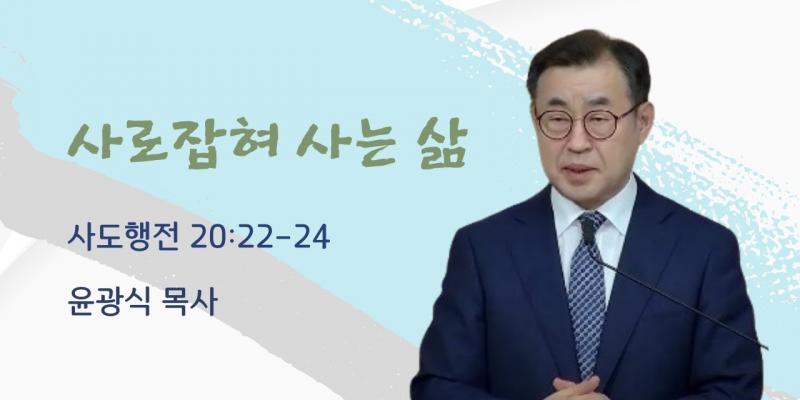 사로잡혀 사는 삶

사도행전 20:22-24

윤광식 목사